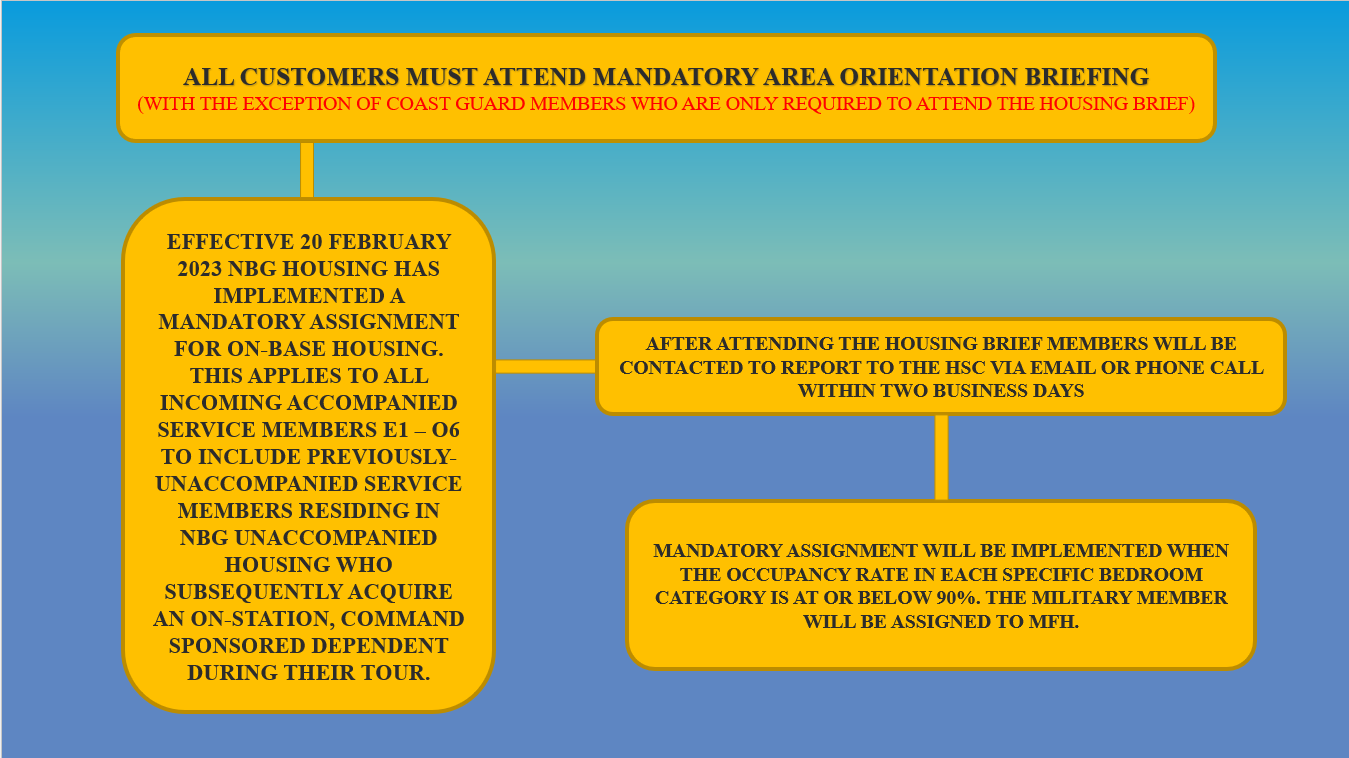 ALL CUSTOMERS MUST ATTEND MANDATORY AREA ORIENTATION BRIEFING
(WITH THE EXCEPTION OF COAST GUARD MEMBERS WHO ARE ONLY REQUIRED TO ATTEND THE HOUSING BRIEF)

EFFECTIVE 20 FEBRUARY 2023 NBG HOUSING HAS IMPLEMENTED A MANDATORY ASSIGNMENT FOR ON-BASE HOUSING. THIS APPLIES TO ALL INCOMING ACCOMPANIED SERVICE MEMBERS E1 – O6 TO INCLUDE PREVIOUSLY-UNACCOMPANIED SERVICE MEMBERS RESIDING IN NBG UNACCOMPANIED HOUSING WHO SUBSEQUENTLY ACQUIRE AN ON-STATION, COMMAND SPONSORED DEPENDENT DURING THEIR TOUR.

AFTER ATTENDING THE HOUSING BRIEF MEMBERS WILL BE CONTACTED TO REPORT TO THE HSC VIA EMAIL OR PHONE CALL WITHIN TWO BUSINESS DAYS

MANDATORY ASSIGNMENT WILL BE IMPLEMENTED WHEN THE OCCUPANCY RATE IN EACH SPECIFIC BEDROOM CATEGORY IS AT OR BELOW 90%. THE MILITARY MEMBER WILL BE ASSIGNED TO MFH.